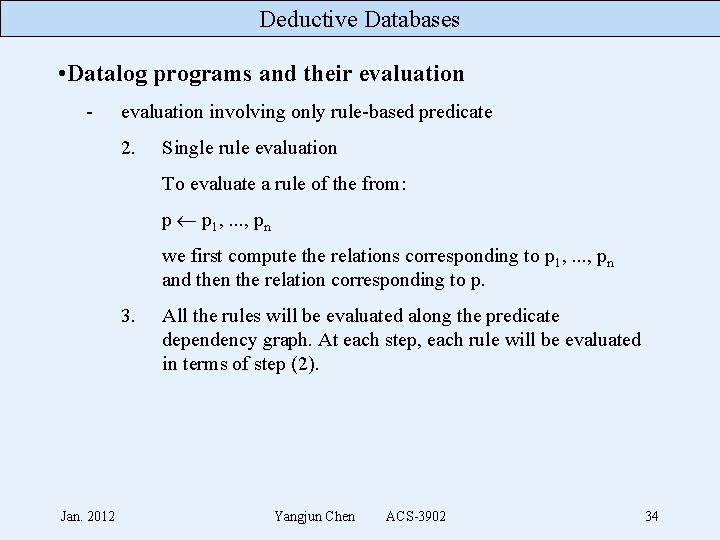 Deductive Databases

•Datalog programs and their evaluation

- evaluation involving only rule-based predicate

2. Single rule evaluation

To evaluate a rule of the from:

$p \leftarrow p_1, ..., p_n$

we first compute the relations corresponding to $p_1, ..., p_n$ and then the relation corresponding to p.

3. All the rules will be evaluated along the predicate dependency graph. At each step, each rule will be evaluated in terms of step (2).

Jan. 2012 Yangjun Chen ACS-3902 34